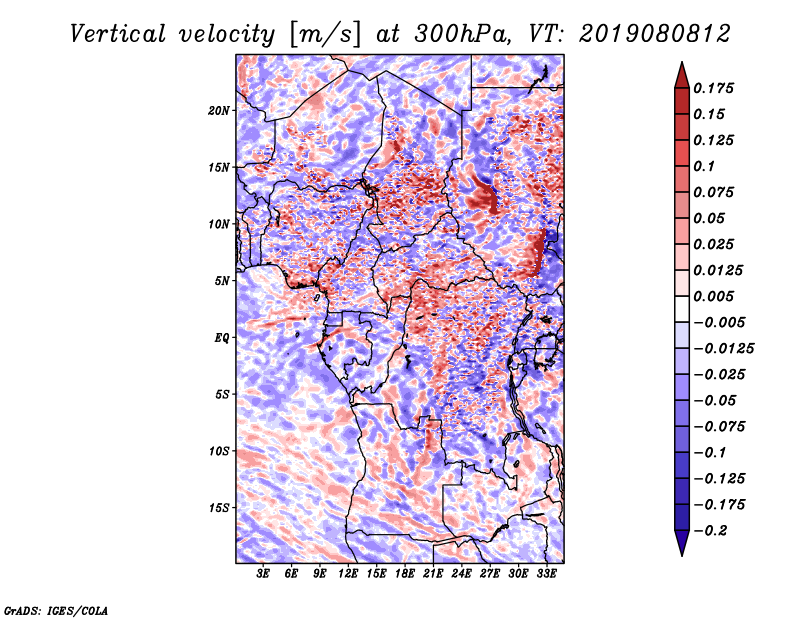 Vertical velocity [m/s] at 300hPa, VT: 2019080812

20N
15N
10N
5N
EQ
5S
10S
15S

3E 6E 9E 12E 15E 18E 21E 24E 27E 30E 33E

0.175
0.15
0.125
0.1
0.075
0.05
0.025
0.0125
0.005
−0.005
−0.0125
−0.025
−0.05
−0.075
−0.1
−0.125
−0.175
−0.2

GrADS: IGES/COLA